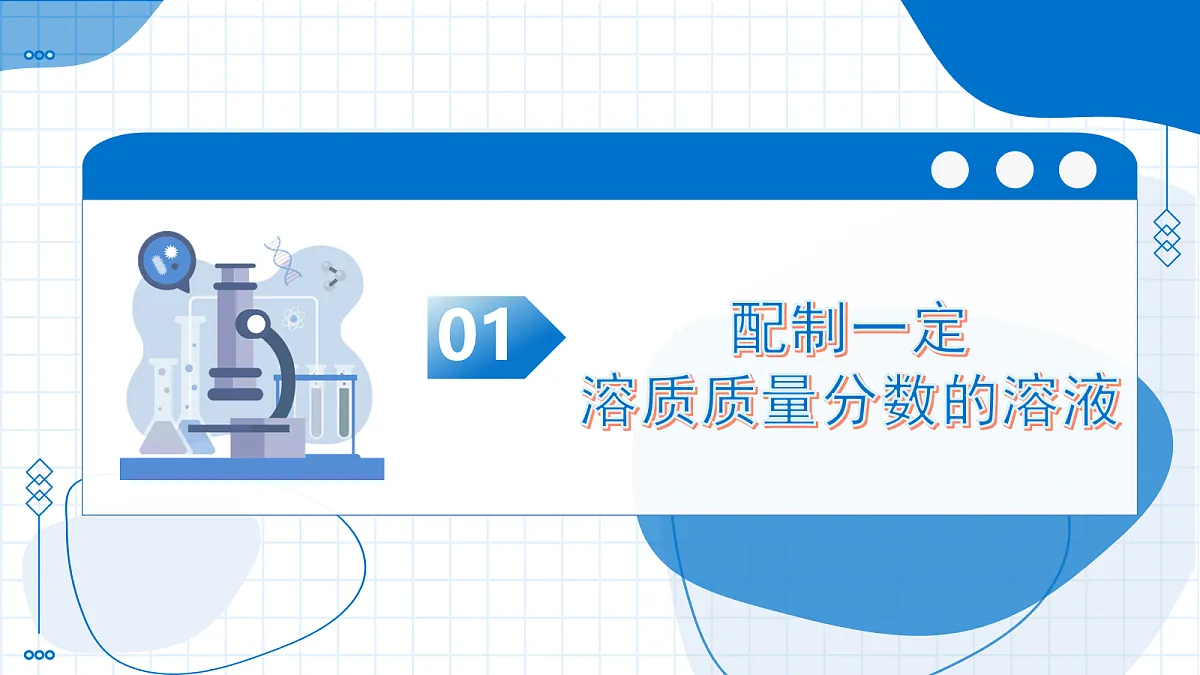 01

配制一定
溶质质量分数的溶液